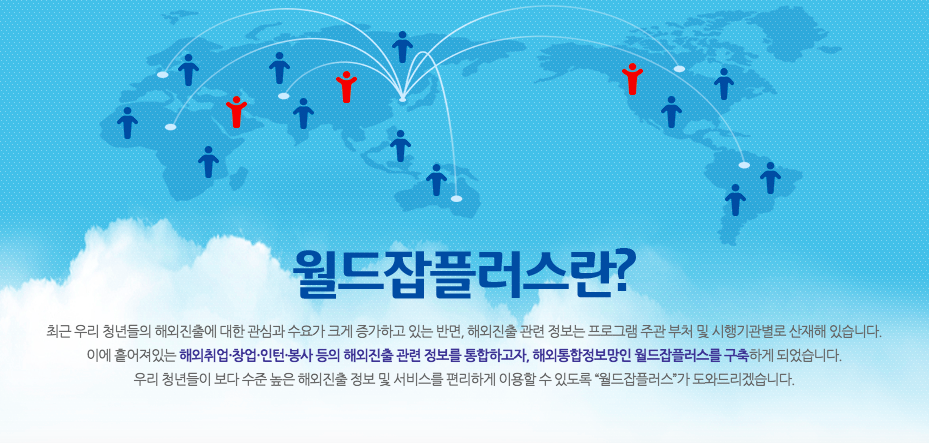 월드잡플러스란?

최근 우리 청년들의 해외진출에 대한 관심과 수요가 크게 증가하고 있는 반면, 해외진출 관련 정보는 프로그램 주관 부처 및 시행기관별로 산재해 있습니다.
이에 흩어져있는 해외취업·창업·인턴·봉사 등의 해외진출 관련 정보를 통합하고자, 해외통합정보망인 월드잡플러스를 구축하게 되었습니다.
우리 청년들이 보다 수준 높은 해외진출 정보 및 서비스를 편리하게 이용할 수 있도록 "월드잡플러스"가 도와드리겠습니다.